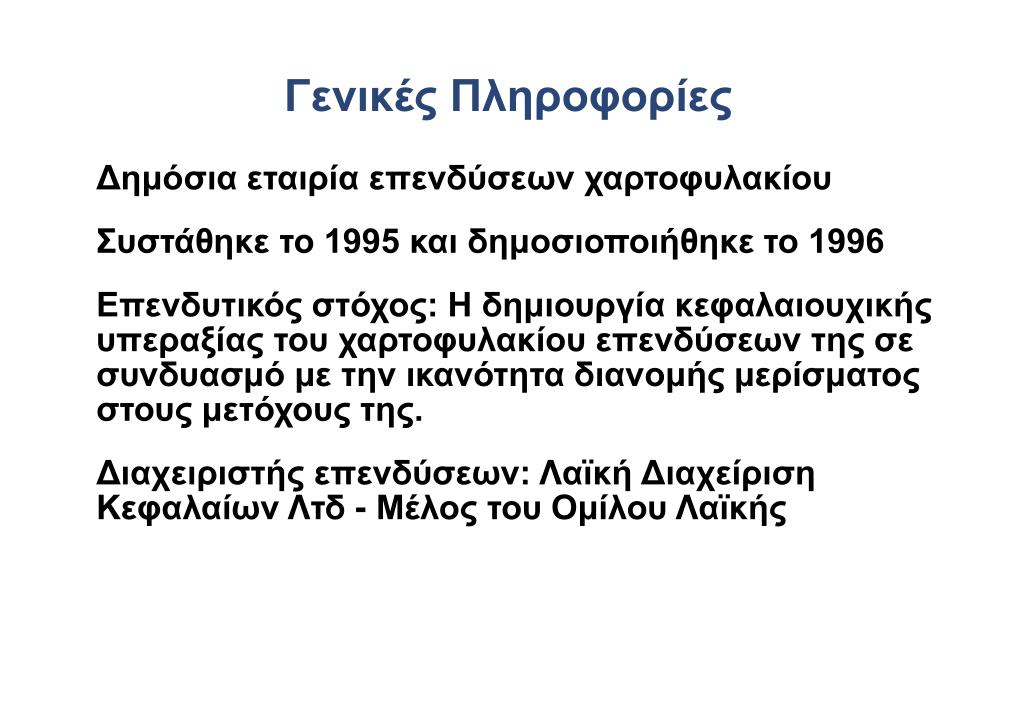 Γενικές Πληροφορίες

Δημόσια εταιρία επενδύσεων χαρτοφυλακίου

Συστάθηκε το 1995 και δημοσιοποιήθηκε το 1996

Επενδυτικός στόχος: Η δημιουργία κεφαλαιουχικής υπεραξίας του χαρτοφυλακίου επενδύσεων της σε συνδυασμό με την ικανότητα διανομής μερίσματος στους μετόχους της.

Διαχειριστής επενδύσεων: Λαϊκή Διαχείριση Κεφαλαίων Λτδ - Μέλος του Ομίλου Λαϊκής